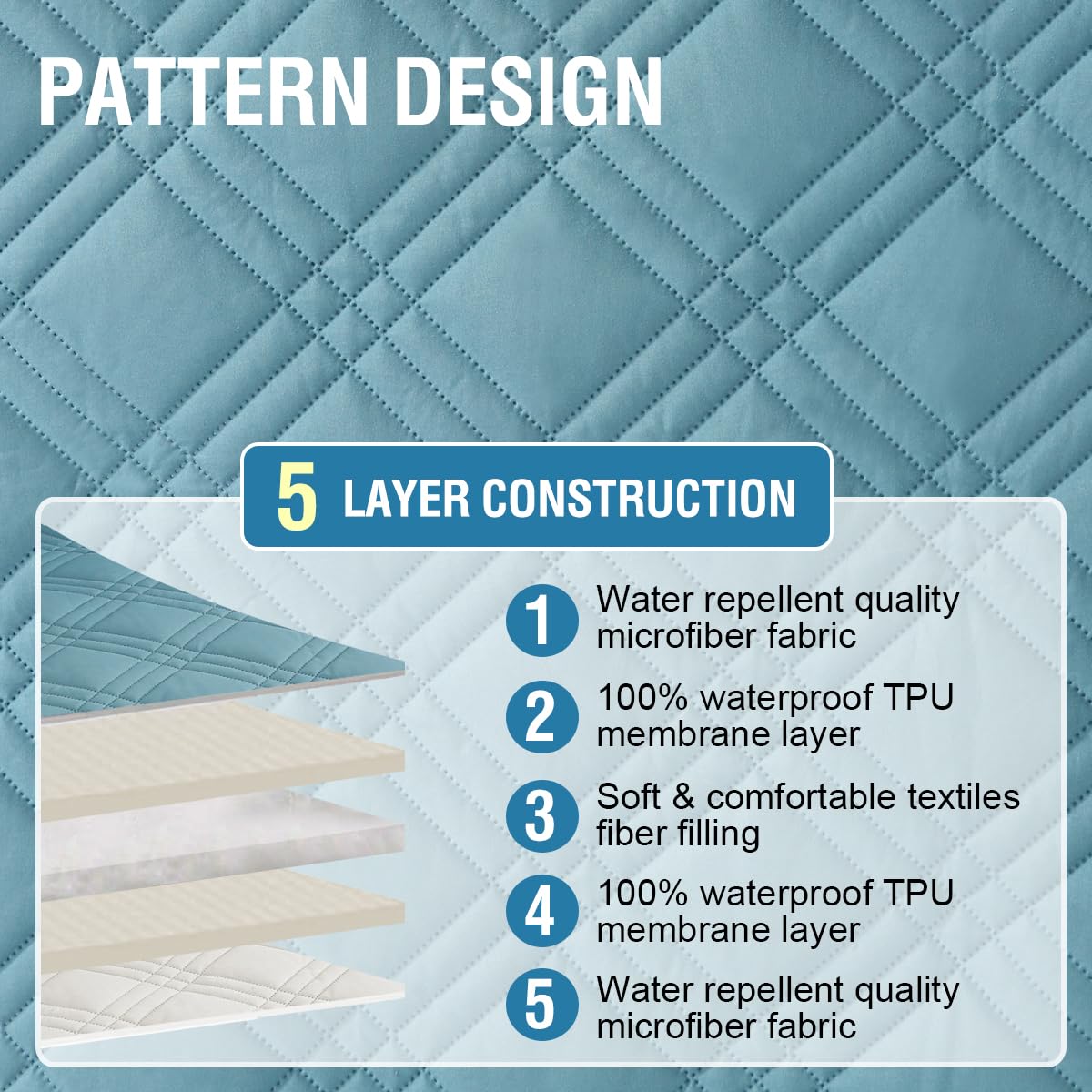 PATTERN DESIGN

5 LAYER CONSTRUCTION

1 Water repellent quality microfiber fabric

2 100% waterproof TPU membrane layer

3 Soft & comfortable textiles fiber filling

4 100% waterproof TPU membrane layer

5 Water repellent quality microfiber fabric